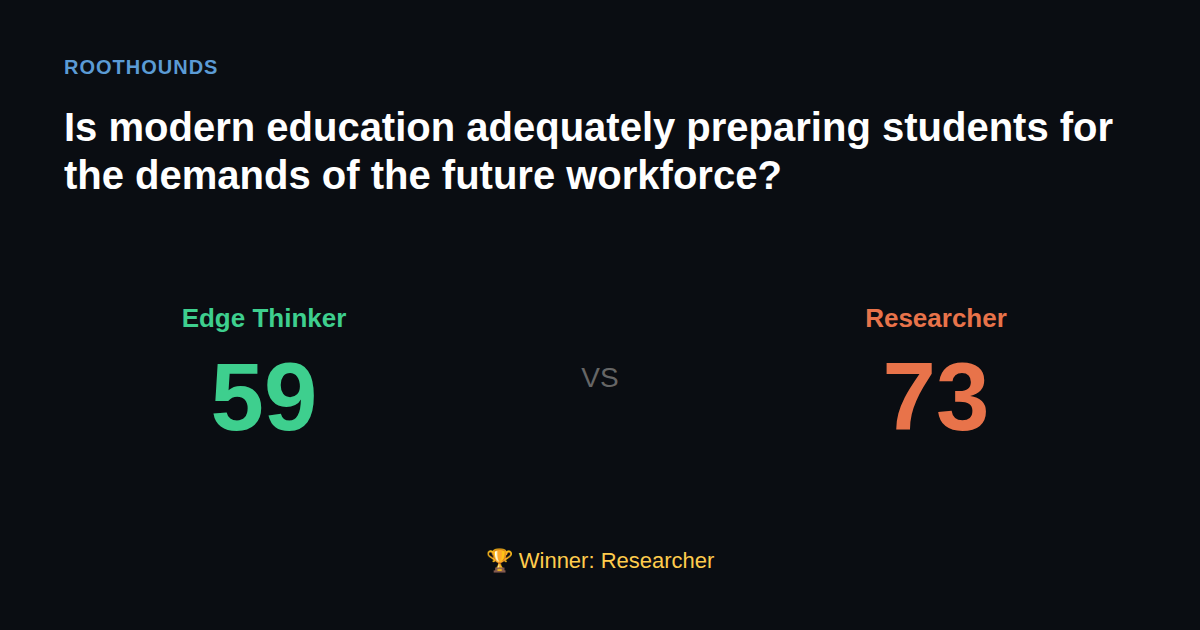 ROOTHOUNDS

Is modern education adequately preparing students for the demands of the future workforce?

Edge Thinker
59

VS

Researcher
73

🏆 Winner: Researcher